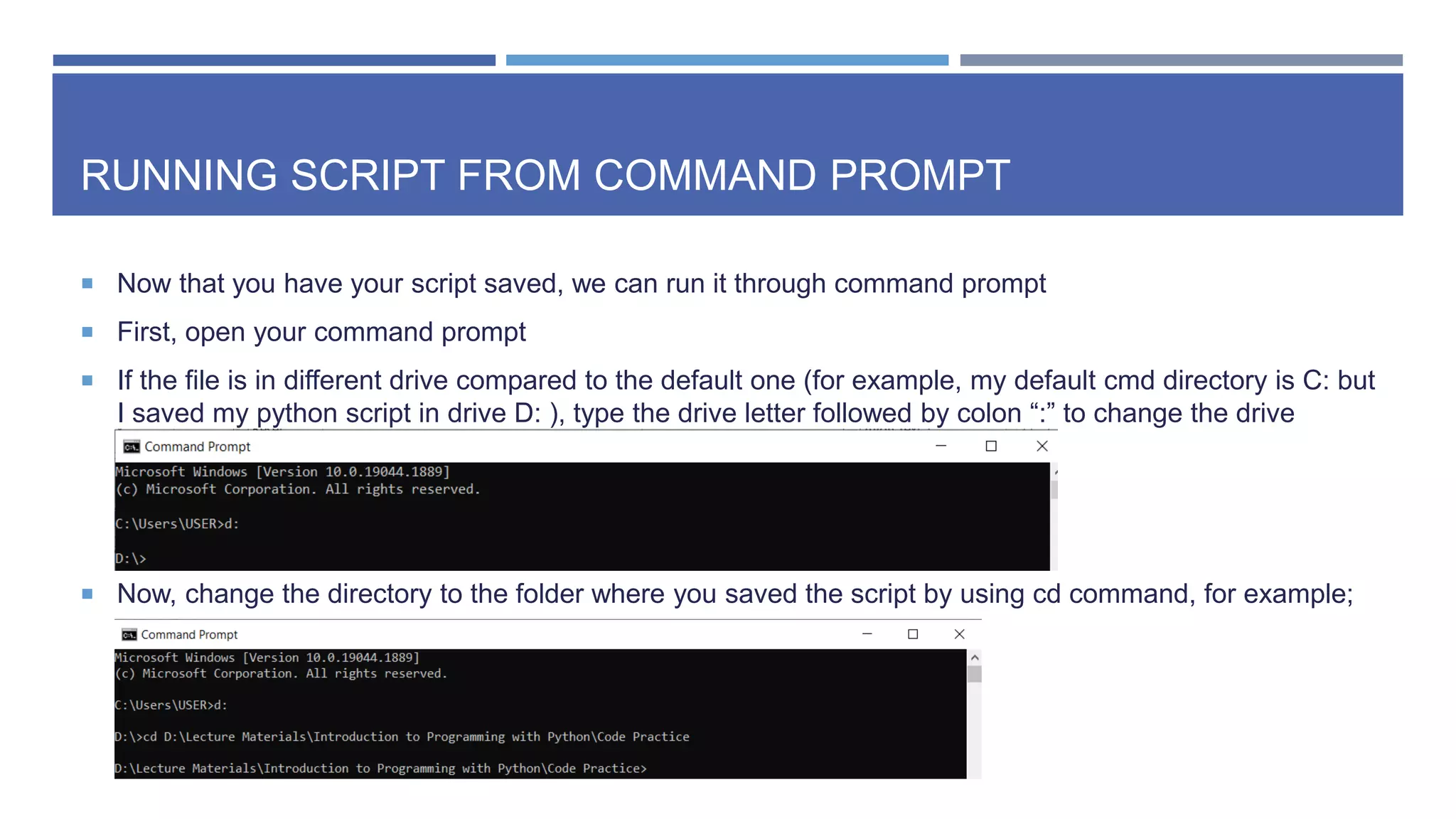 RUNNING SCRIPT FROM COMMAND PROMPT

Now that you have your script saved, we can run it through command prompt

First, open your command prompt

If the file is in different drive compared to the default one (for example, my default cmd directory is C: but I saved my python script in drive D: ), type the drive letter followed by colon “:” to change the drive

Command Prompt

Microsoft Windows [Version 10.0.19044.1889]
(c) Microsoft Corporation. All rights reserved.

C:\Users\USER>d:

D:\>

Now, change the directory to the folder where you saved the script by using cd command, for example;

Command Prompt

Microsoft Windows [Version 10.0.19044.1889]
(c) Microsoft Corporation. All rights reserved.

C:\Users\USER>d:

D:\>cd D:\Lecture Materials\Introduction to Programming with Python\Code Practice

D:\Lecture Materials\Introduction to Programming with Python\Code Practice>